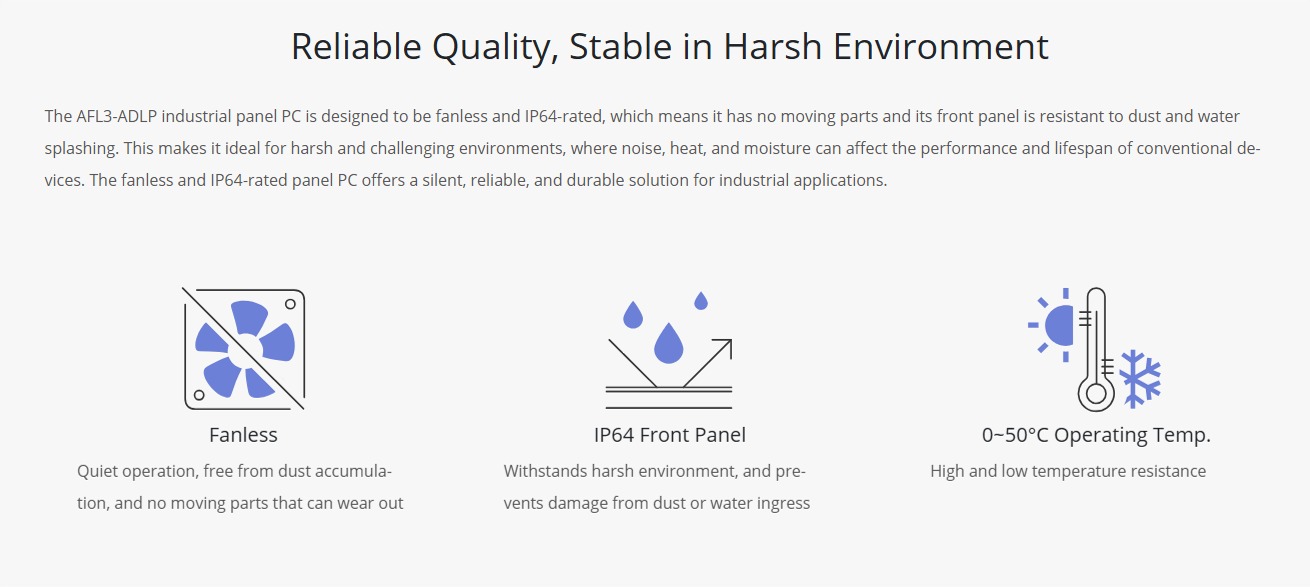 Reliable Quality, Stable in Harsh Environment

The AFL3-ADLP industrial panel PC is designed to be fanless and IP64-rated, which means it has no moving parts and its front panel is resistant to dust and water splashing. This makes it ideal for harsh and challenging environments, where noise, heat, and moisture can affect the performance and lifespan of conventional devices. The fanless and IP64-rated panel PC offers a silent, reliable, and durable solution for industrial applications.

Fanless

Quiet operation, free from dust accumulation, and no moving parts that can wear out

IP64 Front Panel

Withstands harsh environment, and prevents damage from dust or water ingress

0~50°C Operating Temp.

High and low temperature resistance